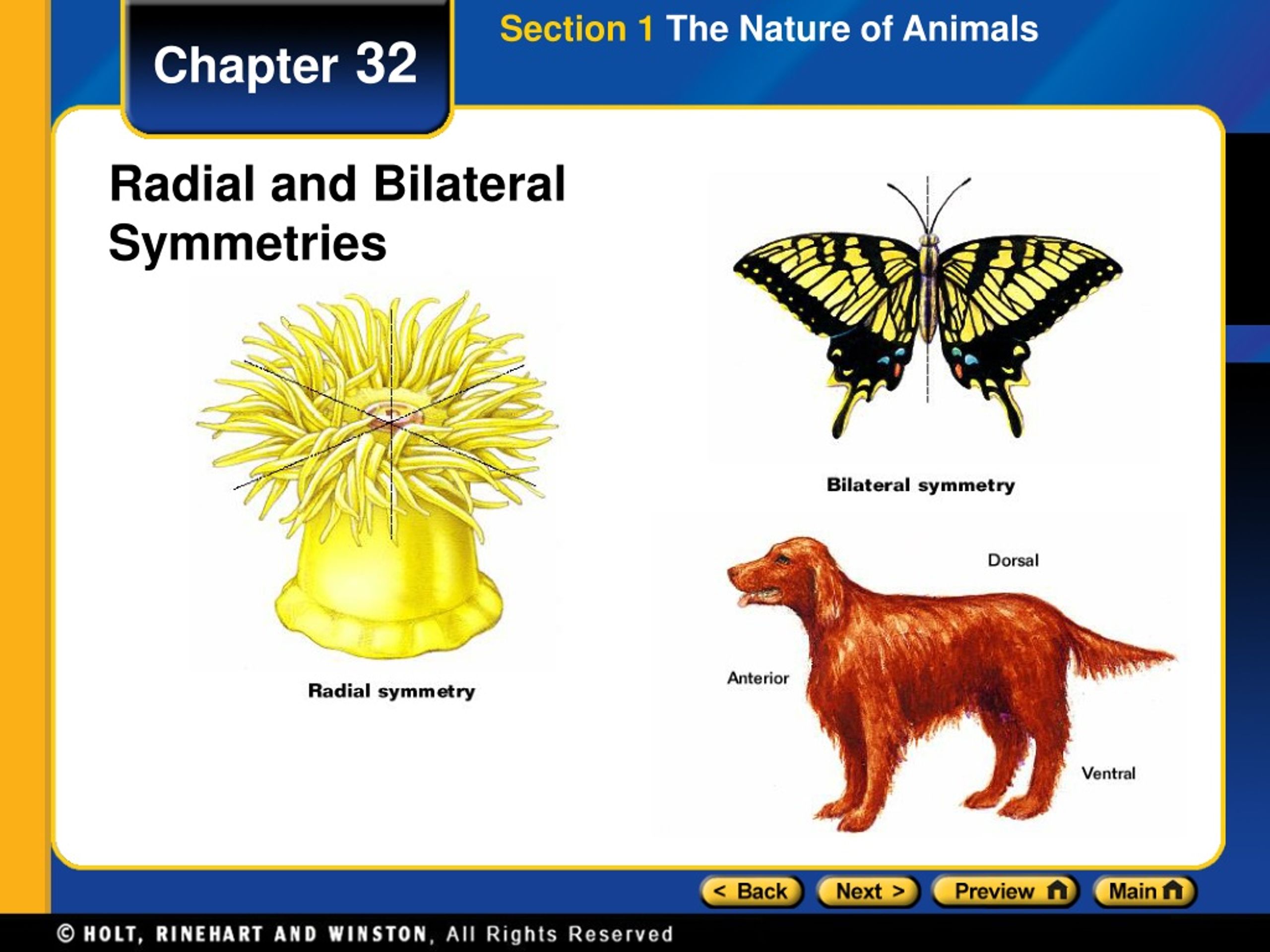 Chapter 32

Section 1 The Nature of Animals

Radial and Bilateral Symmetries

Radial symmetry

Bilateral symmetry

Dorsal

Anterior

Ventral

< Back

Next >

Preview

Main

© HOLT, RINEHART AND WINSTON, All Rights Reserved